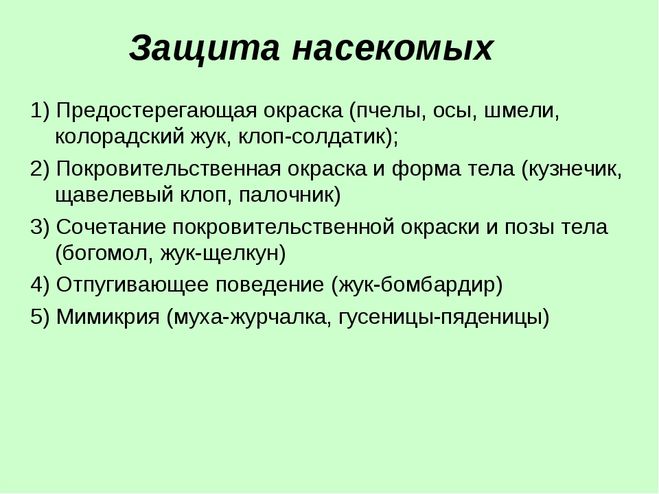 Защита насекомых

1) Предостерегающая окраска (пчелы, осы, шмели, колорадский жук, клоп-солдатик);

2) Покровительственная окраска и форма тела (кузнечик, щавелевый клоп, палочник)

3) Сочетание покровительственной окраски и позы тела (богомол, жук-щелкун)

4) Отпугивающее поведение (жук-бомбардир)

5) Мимикрия (муха-журчалка, гусеницы-пяденицы)